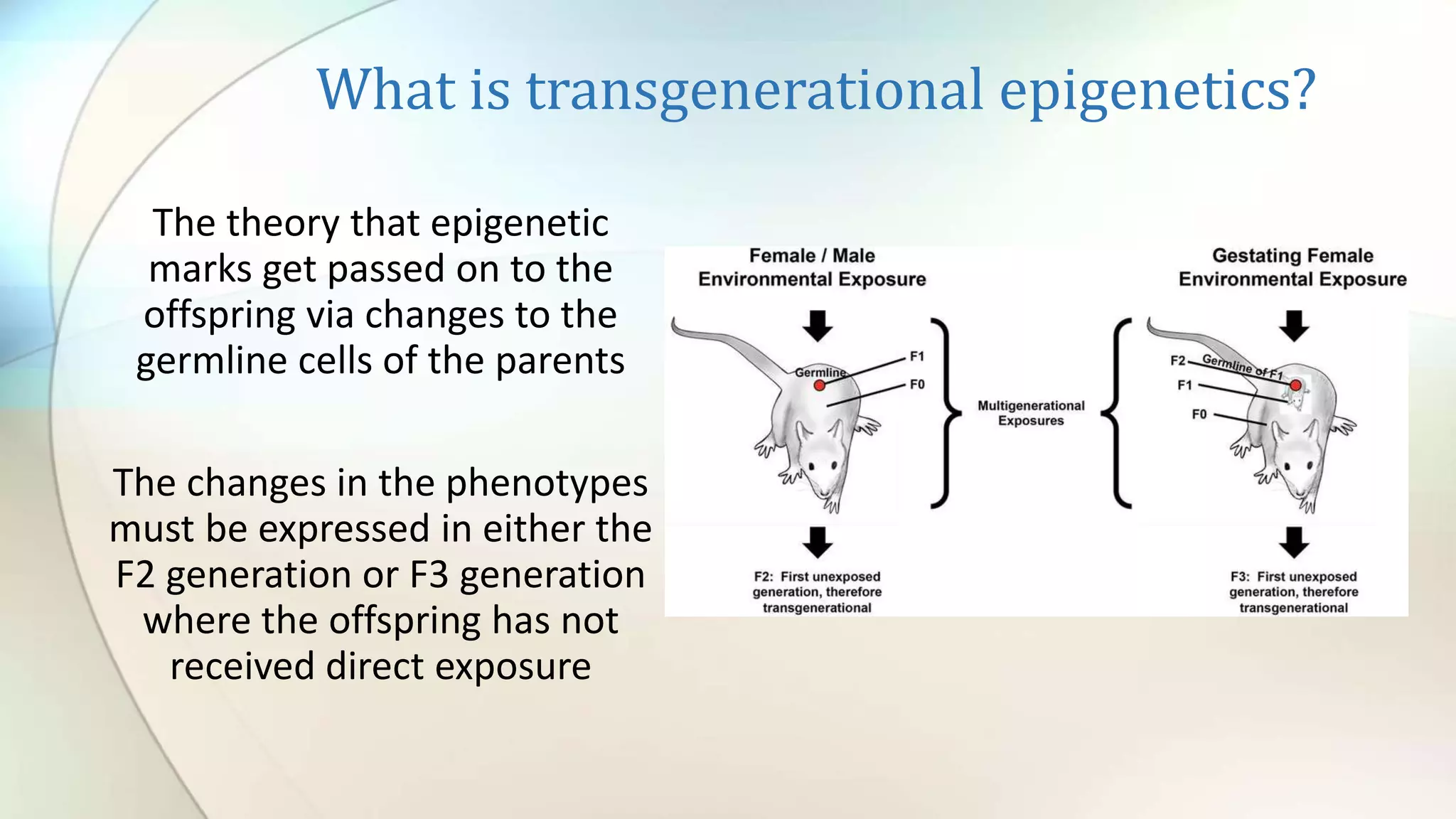 What is transgenerational epigenetics?

The theory that epigenetic marks get passed on to the offspring via changes to the germline cells of the parents

The changes in the phenotypes must be expressed in either the F2 generation or F3 generation where the offspring has not received direct exposure

Female / Male Environmental Exposure

Germline

F1

F0

F2: First unexposed generation, therefore transgenerational

Multigenerational Exposures

Gestating Female Environmental Exposure

F2

Germline of F1

F1

F0

F3: First unexposed generation, therefore transgenerational